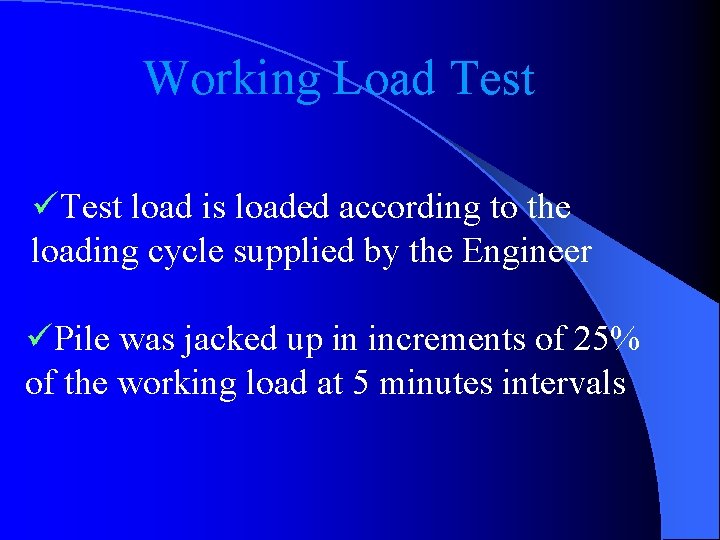 Working Load Test

✓Test load is loaded according to the loading cycle supplied by the Engineer

✓Pile was jacked up in increments of 25% of the working load at 5 minutes intervals